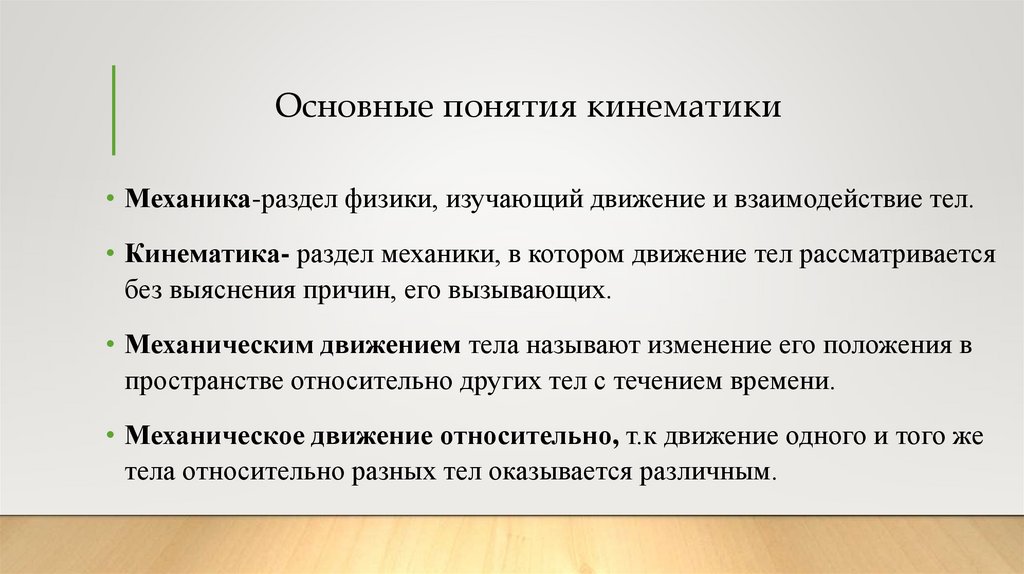 Основные понятия кинематики

• Механика-раздел физики, изучающий движение и взаимодействие тел.

• Кинематика- раздел механики, в котором движение тел рассматривается без выяснения причин, его вызывающих.

• Механическим движением тела называют изменение его положения в пространстве относительно других тел с течением времени.

• Механическое движение относительно, т.к движение одного и того же тела относительно разных тел оказывается различным.